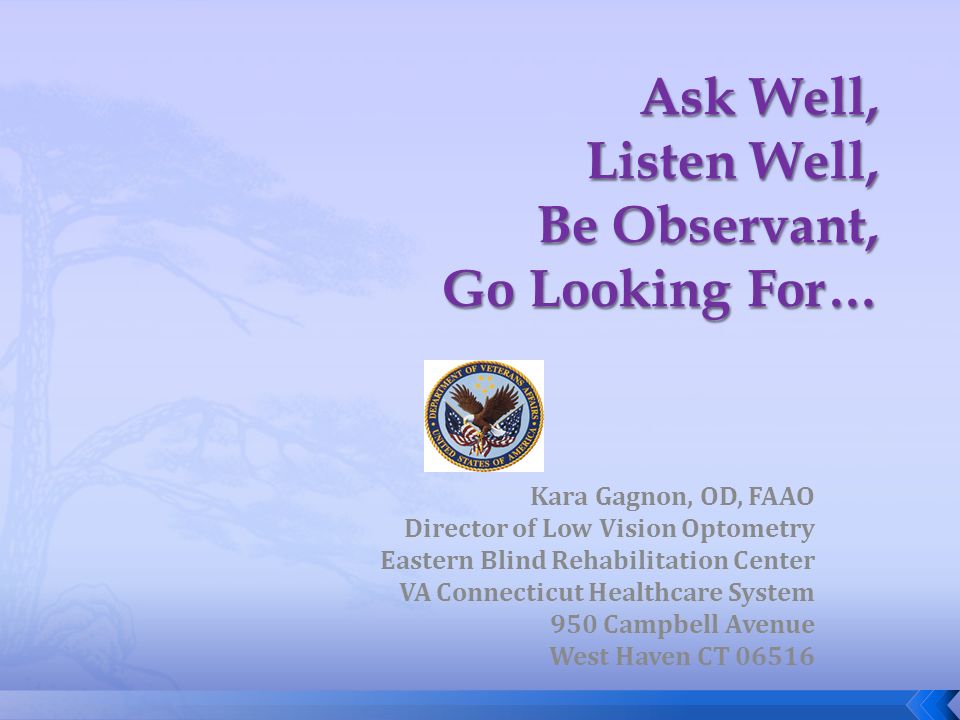 Ask Well,
Listen Well,
Be Observant,
Go Looking For…

DEPARTMENT OF VETERANS AFFAIRS
UNITED STATES OF AMERICA

Kara Gagnon, OD, FAAO
Director of Low Vision Optometry
Eastern Blind Rehabilitation Center
VA Connecticut Healthcare System
950 Campbell Avenue
West Haven CT 06516